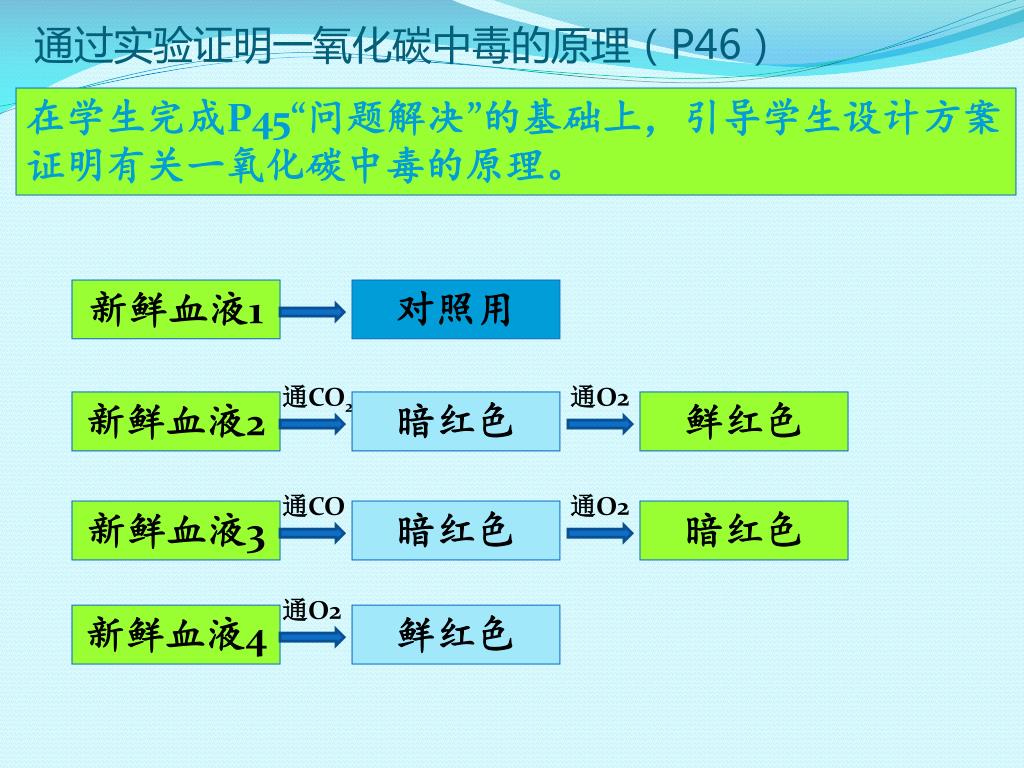 通过实验证明一氧化碳中毒的原理（P46）

在学生完成P45“问题解决”的基础上，引导学生设计方案证明有关一氧化碳中毒的原理。

新鲜血液1 对照用

新鲜血液2 通$CO_2$ 暗红色 通$O_2$ 鲜红色

新鲜血液3 通CO 暗红色 通$O_2$ 暗红色

新鲜血液4 通$O_2$ 鲜红色